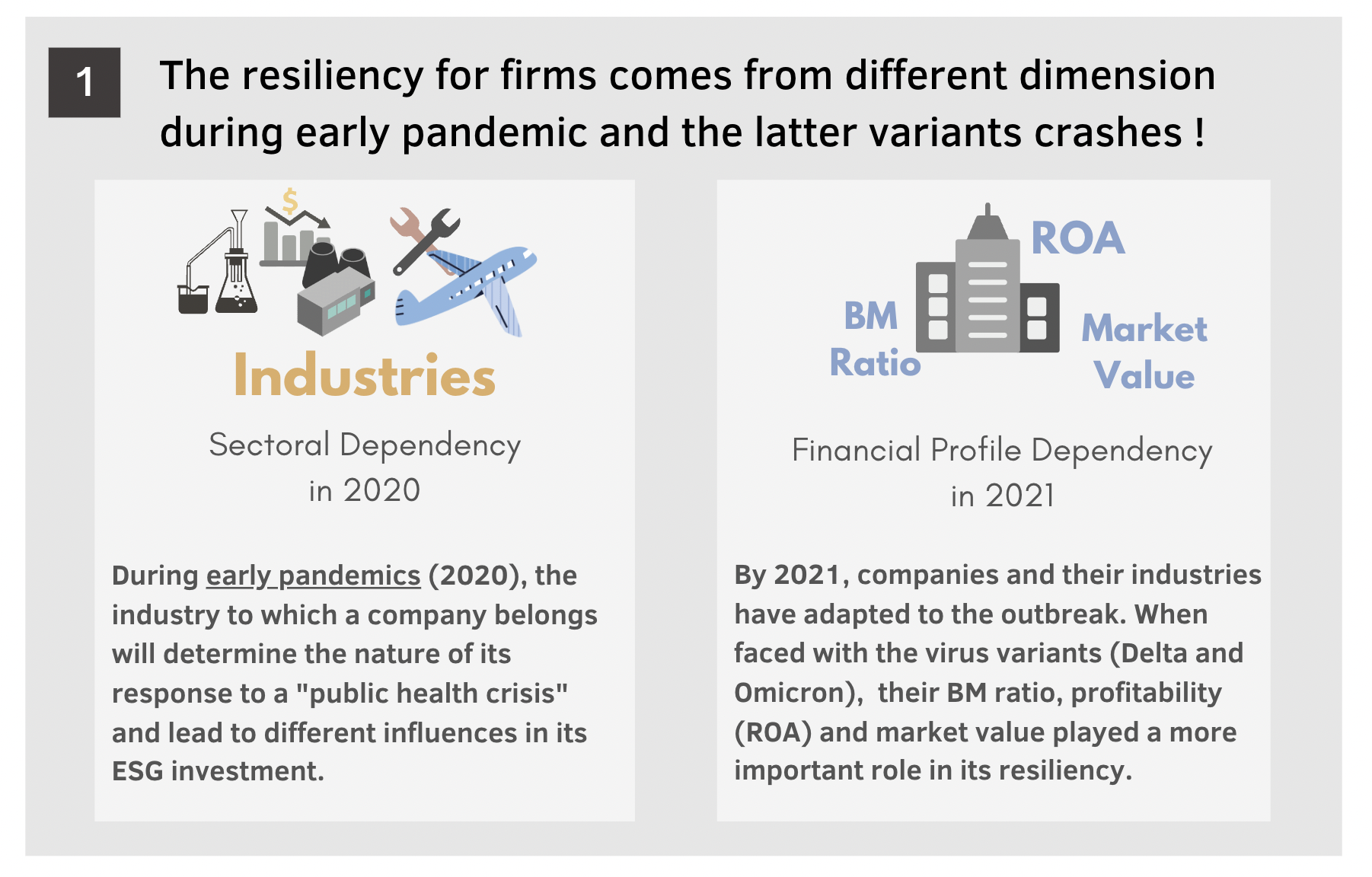 1

The resiliency for firms comes from different dimension during early pandemic and the latter variants crashes !

$

Industries

Sectoral Dependency in 2020

During early pandemics (2020), the industry to which a company belongs will determine the nature of its response to a "public health crisis" and lead to different influences in its ESG investment.

ROA

BM Ratio

Market Value

Financial Profile Dependency in 2021

By 2021, companies and their industries have adapted to the outbreak. When faced with the virus variants (Delta and Omicron), their BM ratio, profitability (ROA) and market value played a more important role in its resiliency.